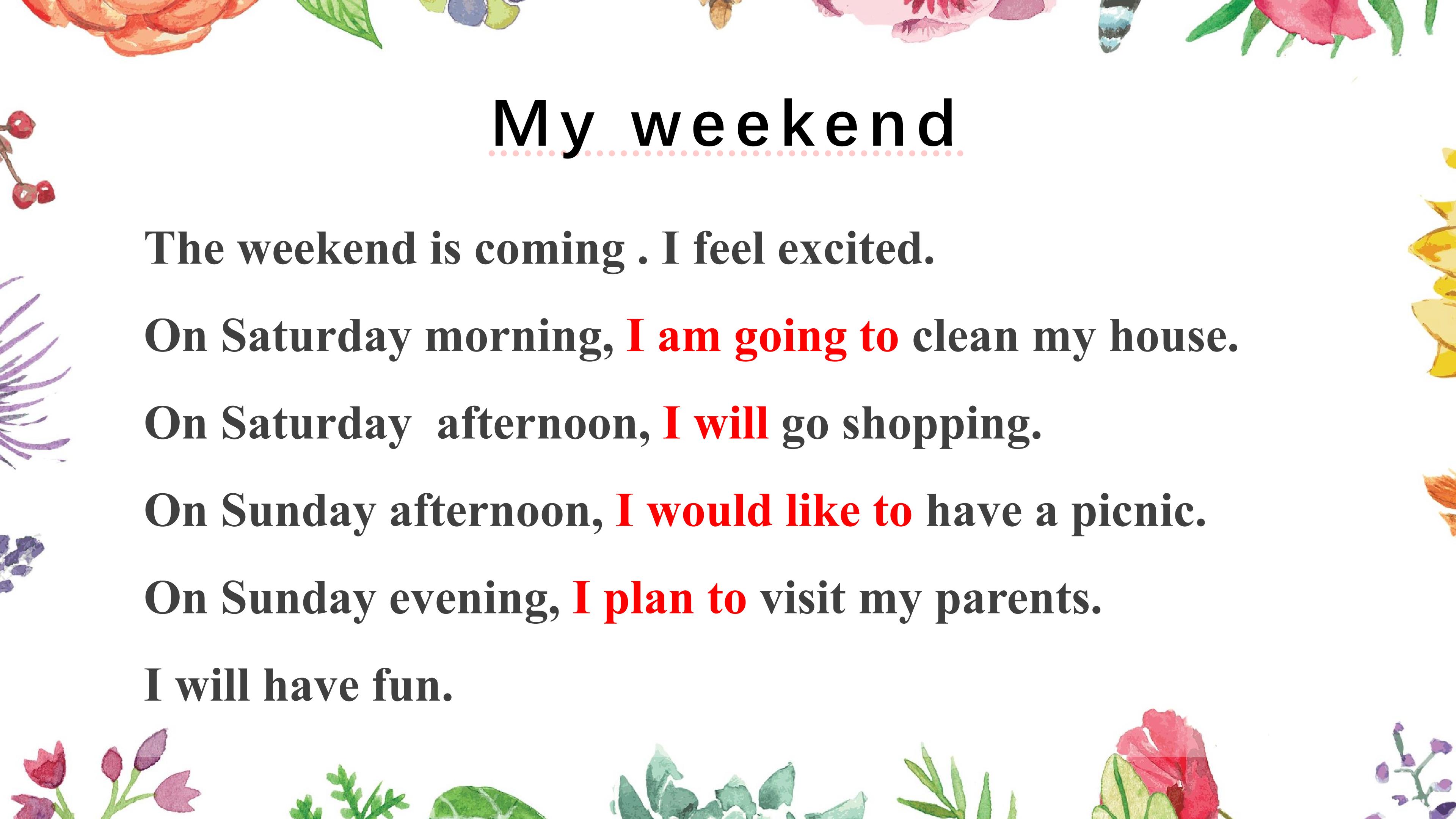 My weekend

The weekend is coming . I feel excited.

On Saturday morning, I am going to clean my house.

On Saturday  afternoon, I will go shopping.

On Sunday afternoon, I would like to have a picnic.

On Sunday evening, I plan to visit my parents.

I will have fun.